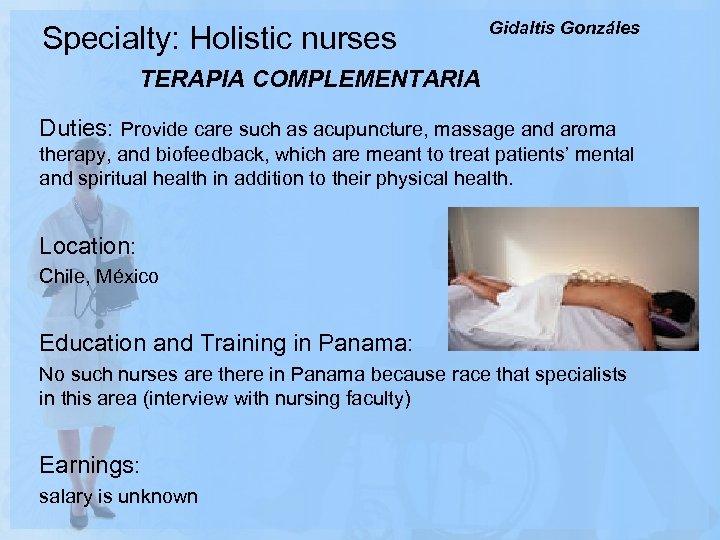 Specialty: Holistic nurses

Gidaltis Gonzáles

TERAPIA COMPLEMENTARIA

Duties: Provide care such as acupuncture, massage and aroma therapy, and biofeedback, which are meant to treat patients' mental and spiritual health in addition to their physical health.

Location:
Chile, México

Education and Training in Panama:
No such nurses are there in Panama because race that specialists in this area (interview with nursing faculty)

Earnings:
salary is unknown